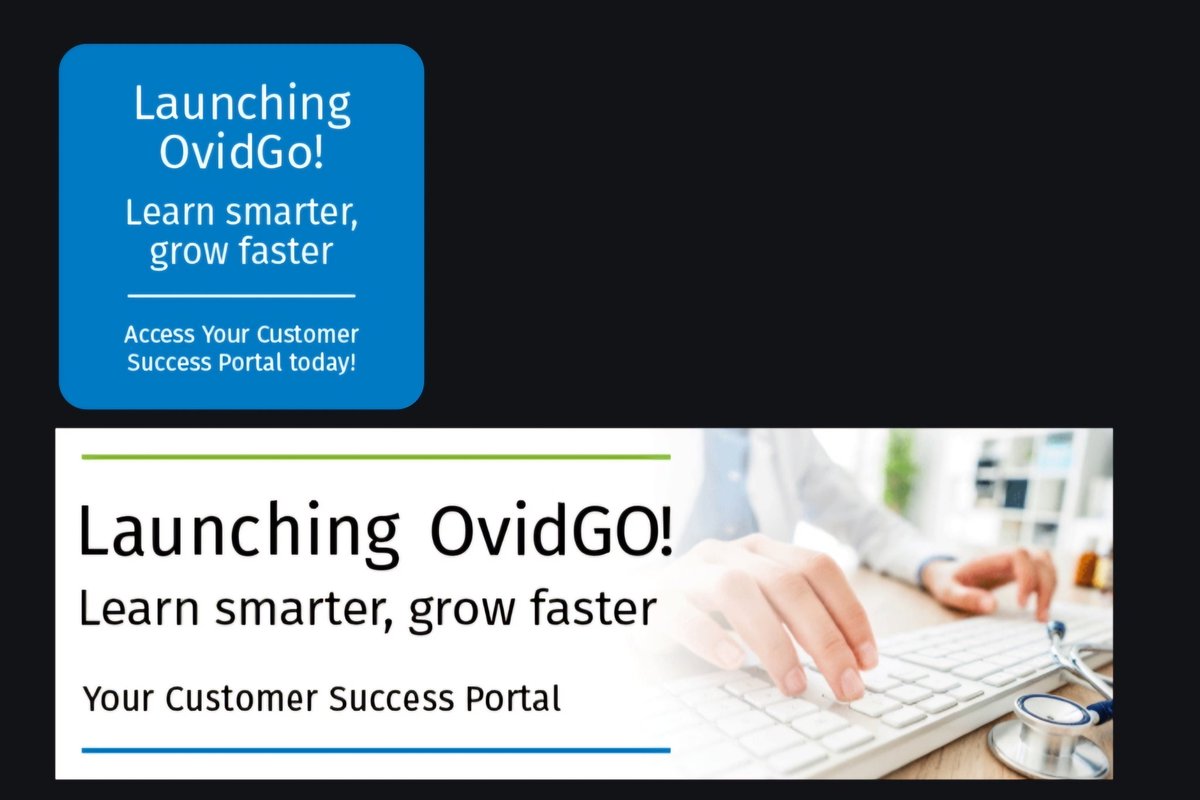 Launching OvidGo!

Learn smarter, grow faster

Access Your Customer Success Portal today!

Launching OvidGO!

Learn smarter, grow faster

Your Customer Success Portal